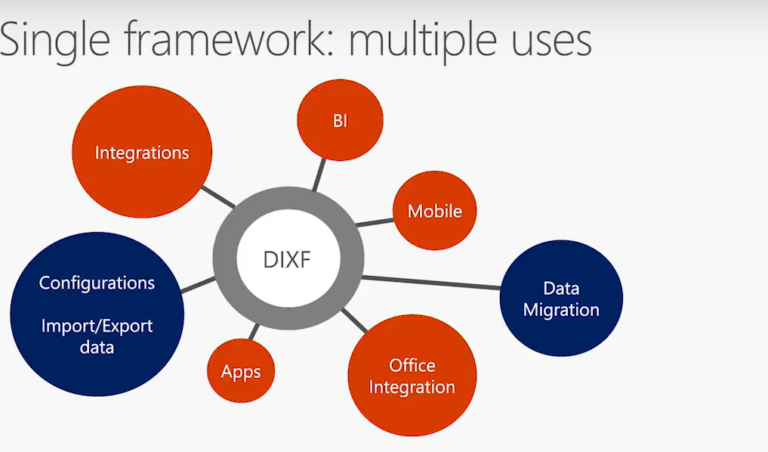 Single framework: multiple uses

Integrations

BI

Mobile

DIXF

Configurations

Import/Export data

Data Migration

Apps

Office Integration